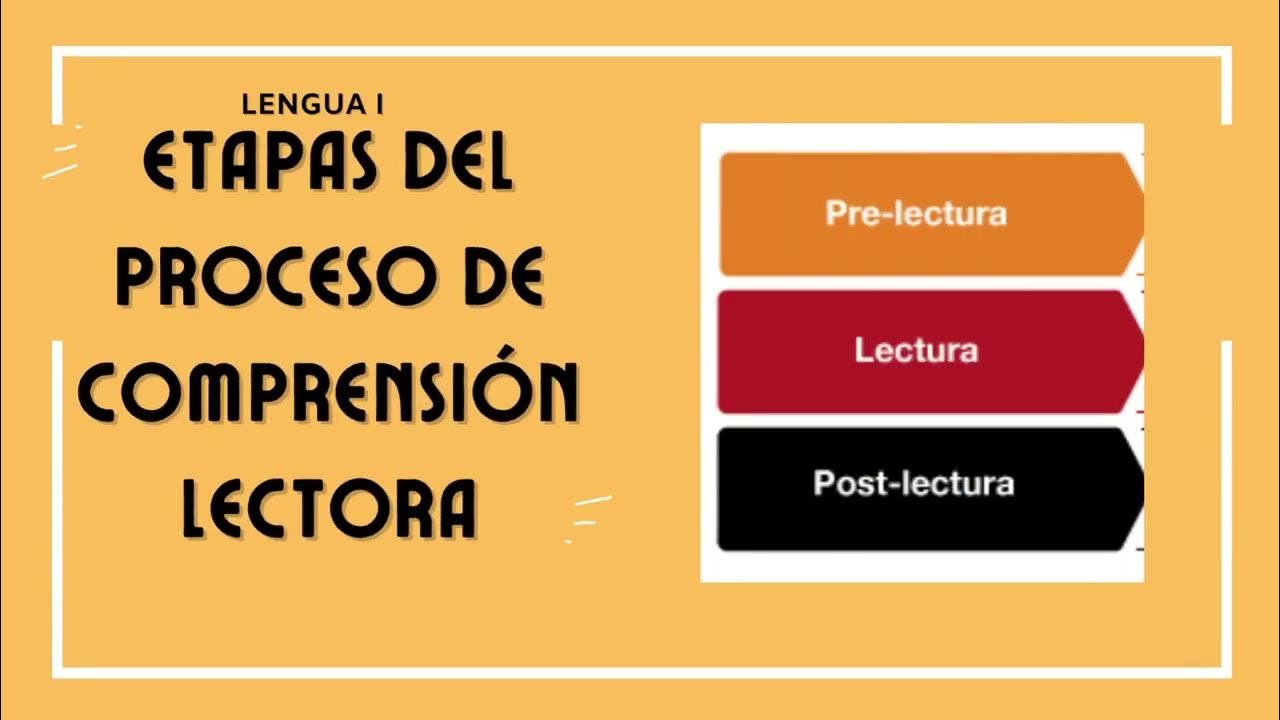 LENGUA I

ETAPAS DEL PROCESO DE COMPRENSIÓN LECTORA

Pre-lectura

Lectura

Post-lectura